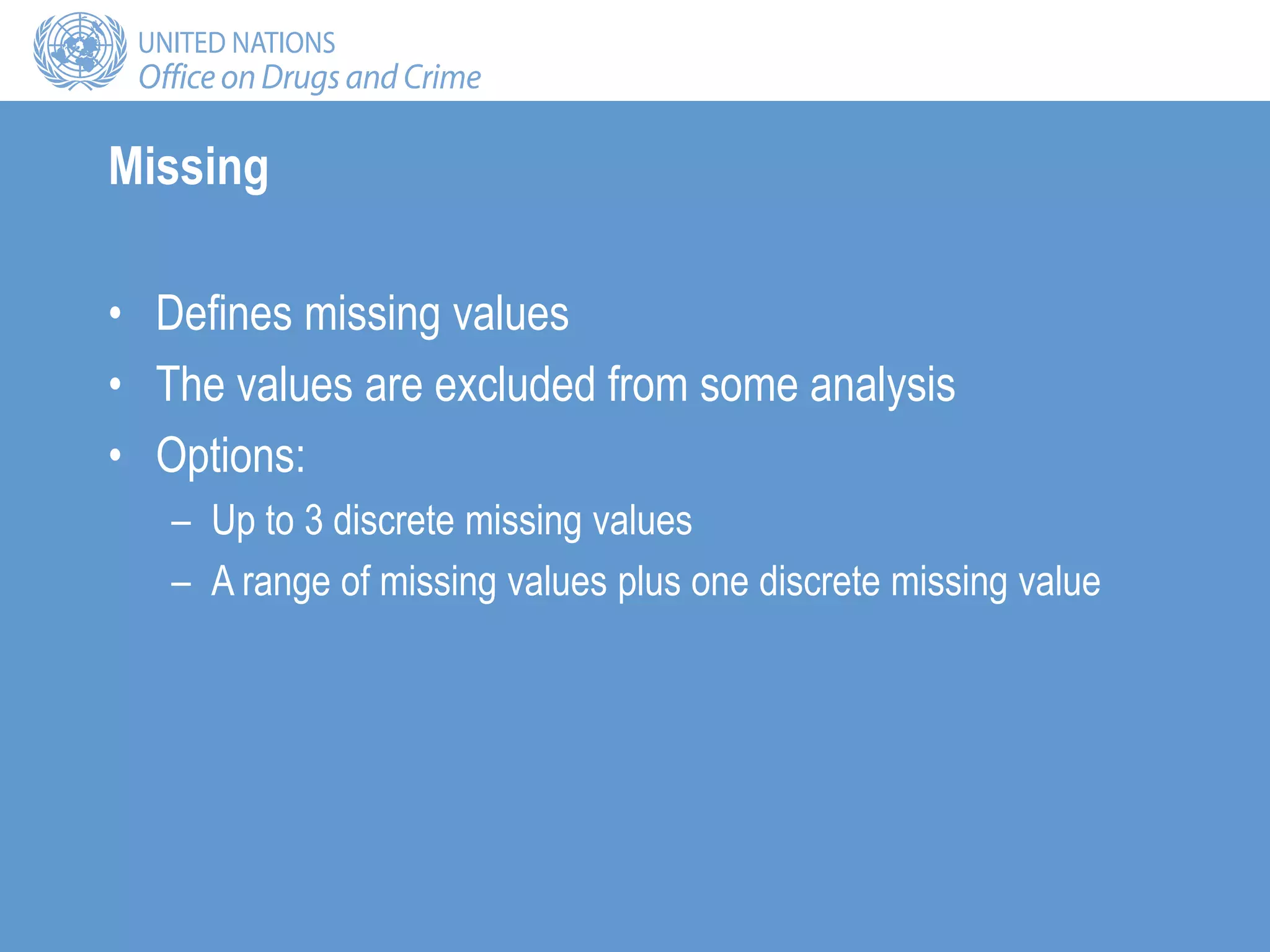 UNITED NATIONS
Office on Drugs and Crime

Missing

• Defines missing values
• The values are excluded from some analysis
• Options:
– Up to 3 discrete missing values
– A range of missing values plus one discrete missing value